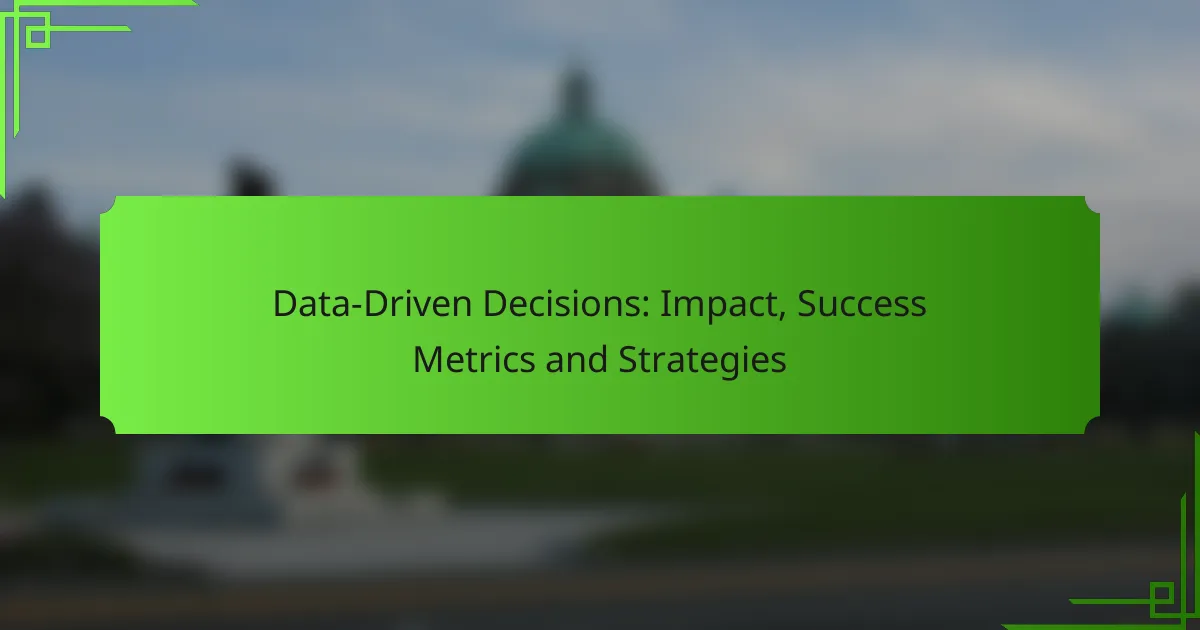 Data-Driven Decisions: Impact, Success Metrics and Strategies